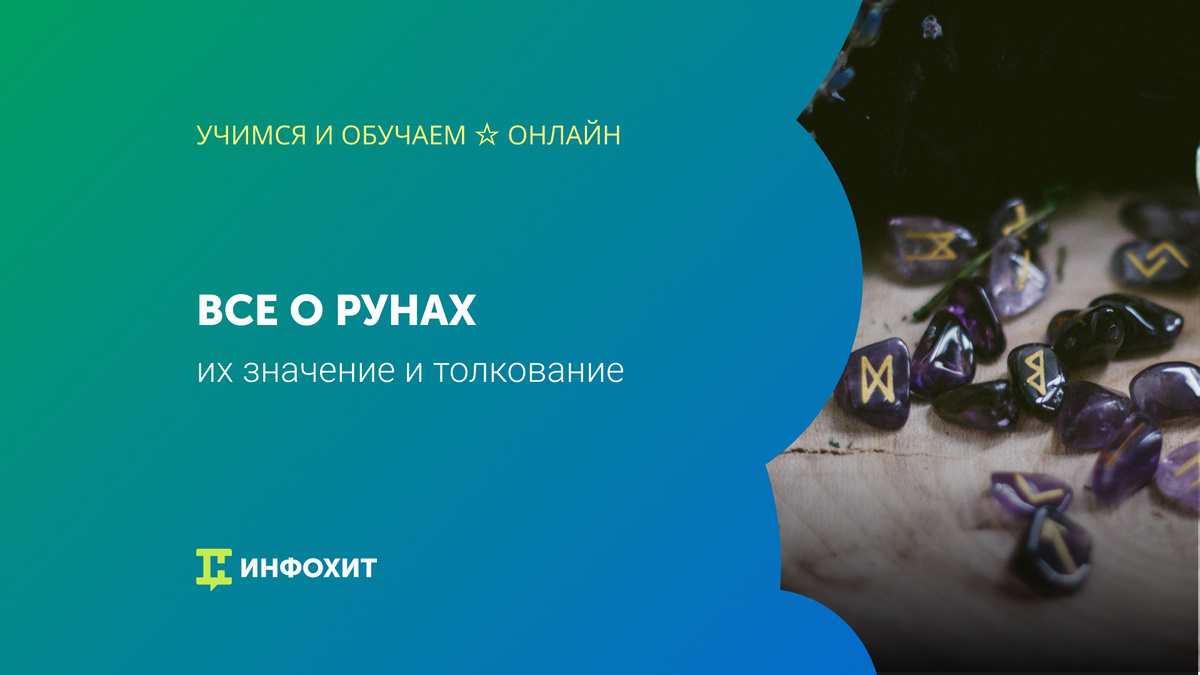 УЧИМСЯ И ОБУЧАЕМ ☆ ОНЛАЙН

ВСЕ О РУНАХ

их значение и толкование

ИНФОХИТ